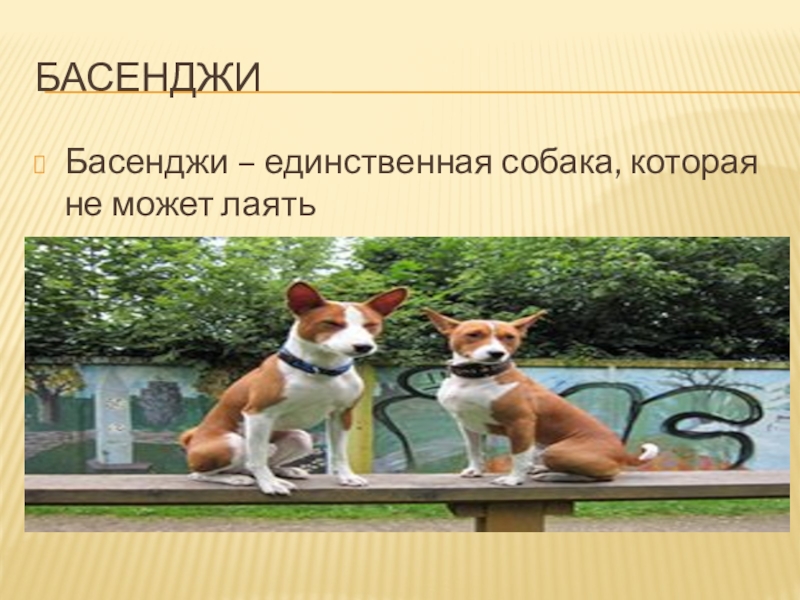 БАСЕНДЖИ

Басенджи – единственная собака, которая не может лаять